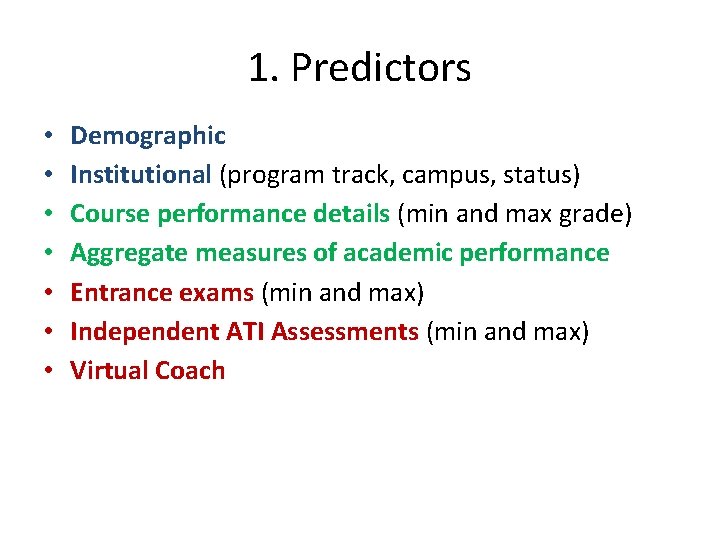 1. Predictors

• Demographic
• Institutional (program track, campus, status)
• Course performance details (min and max grade)
• Aggregate measures of academic performance
• Entrance exams (min and max)
• Independent ATI Assessments (min and max)
• Virtual Coach